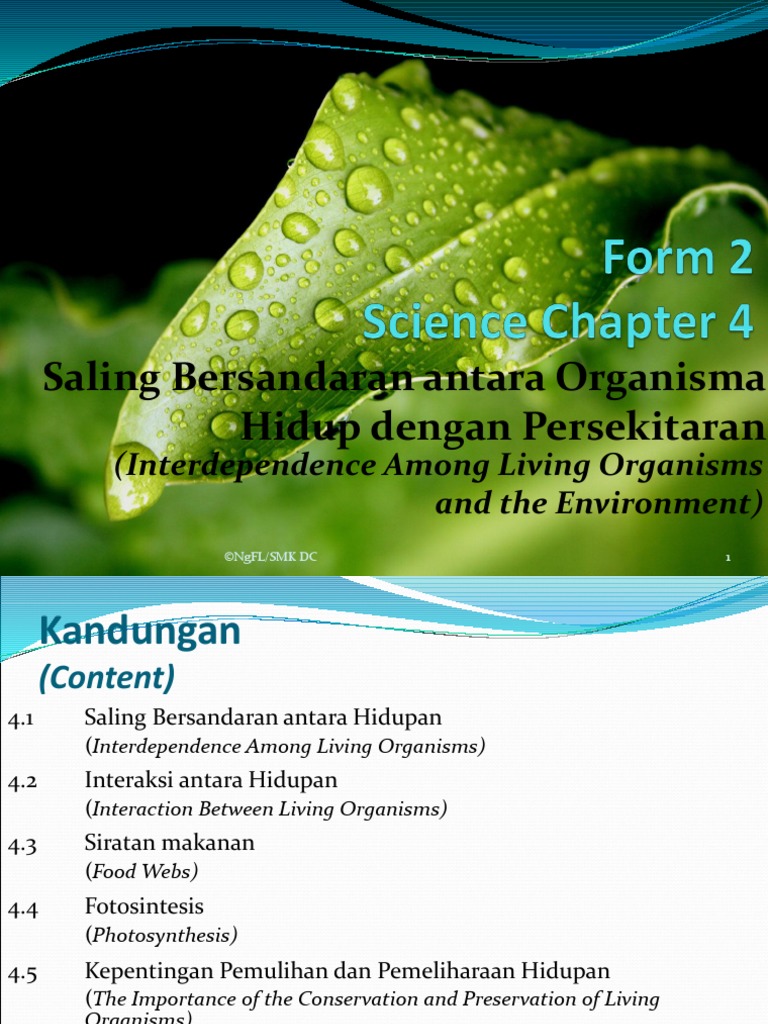 Form 2
Science Chapter 4

Saling Bersandaran antara Organisma Hidup dengan Persekitaran
(Interdependence Among Living Organisms and the Environment)

©NgFL/SMK DC

1

Kandungan
(Content)

4.1 Saling Bersandaran antara Hidupan
(Interdependence Among Living Organisms)

4.2 Interaksi antara Hidupan
(Interaction Between Living Organisms)

4.3 Siratan makanan
(Food Webs)

4.4 Fotosintesis
(Photosynthesis)

4.5 Kepentingan Pemulihan dan Pemeliharaan Hidupan
(The Importance of the Conservation and Preservation of Living Organisms)